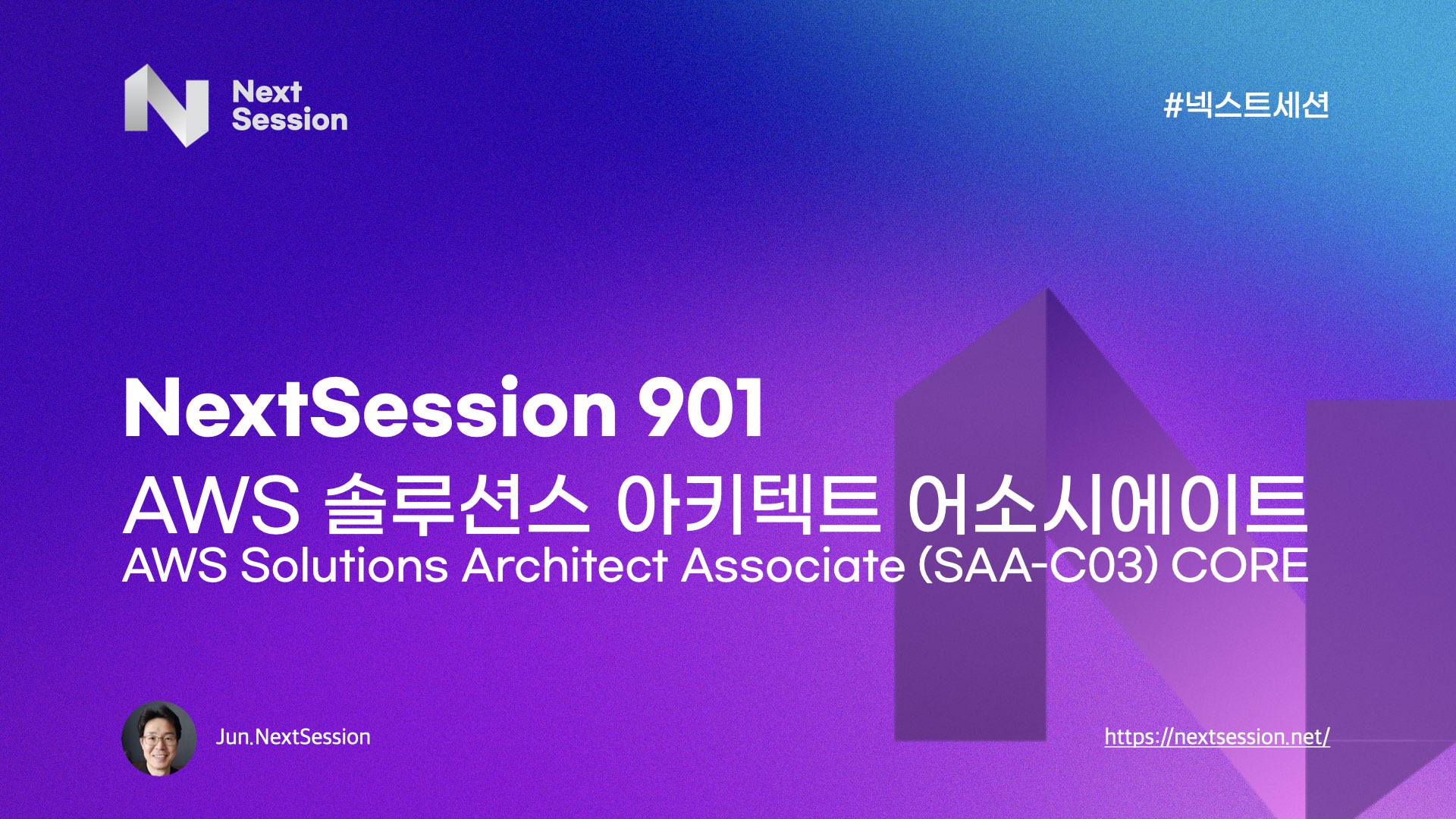 Next Session

#넥스트세션

NextSession 901
AWS 솔루션스 아키텍트 어소시에이트
AWS Solutions Architect Associate (SAA-C03) CORE

Jun.NextSession

https://nextsession.net/